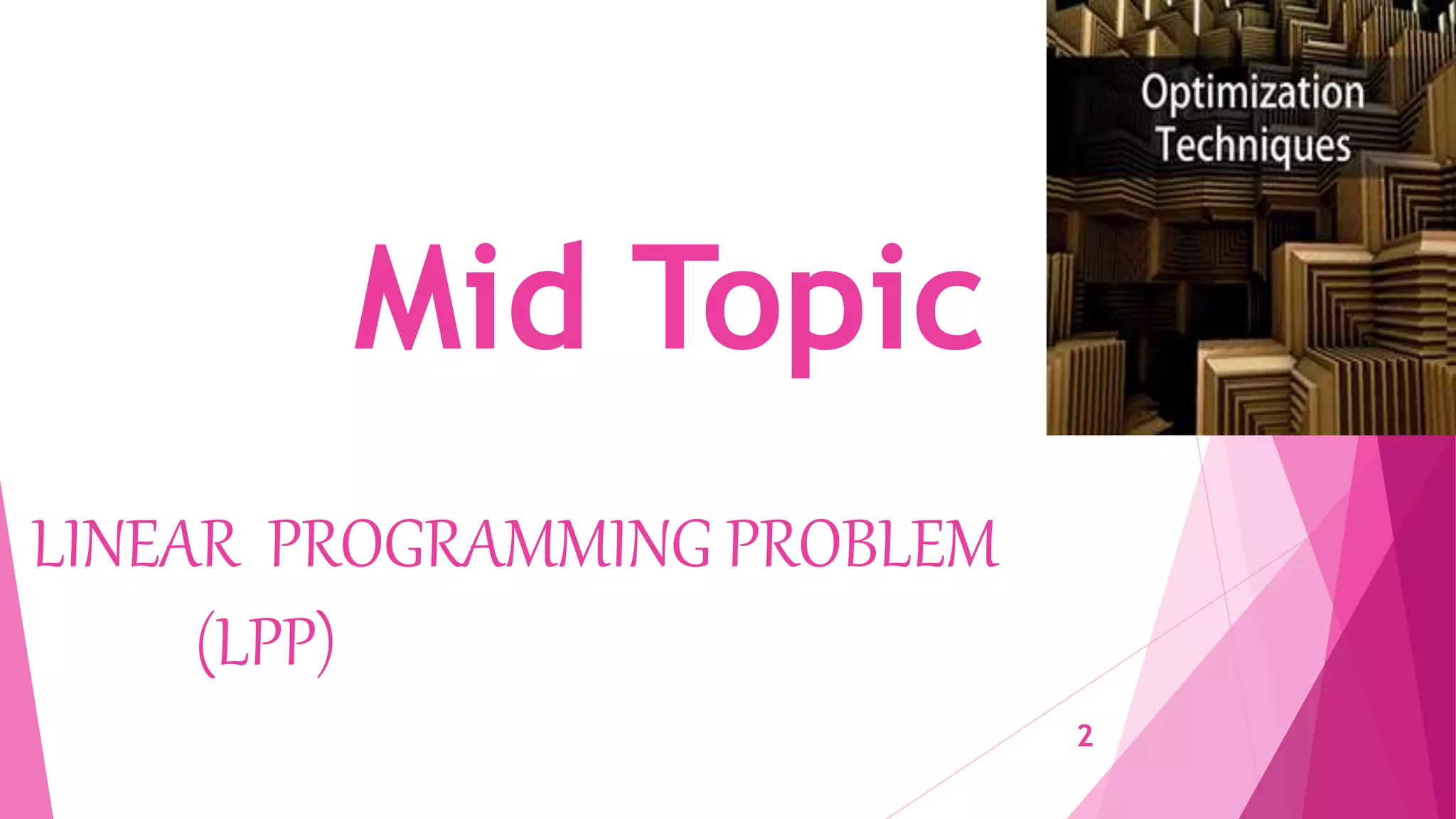 Optimization Techniques

Mid Topic

LINEAR PROGRAMMING PROBLEM
(LPP)

2